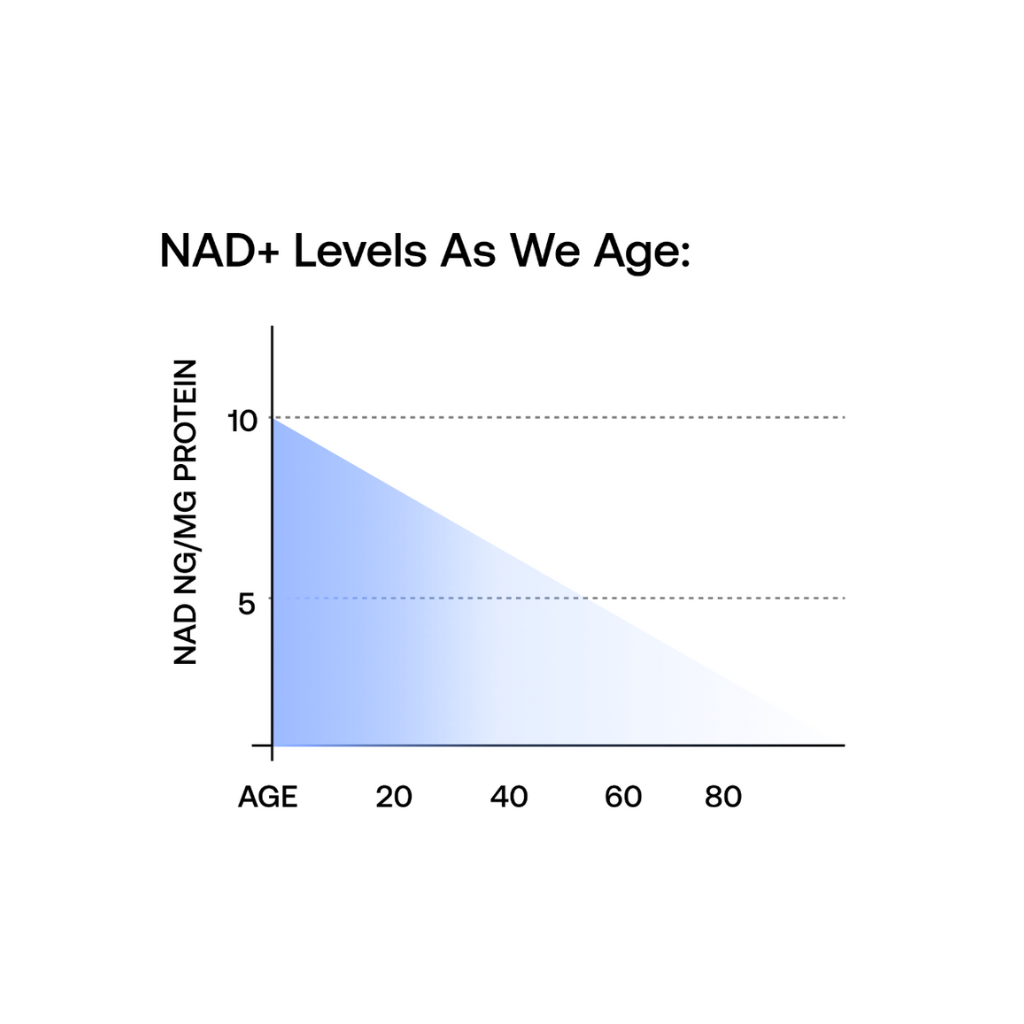 NAD+ Levels As We Age:

NAD NG/MG PROTEIN

10

5

AGE 20 40 60 80